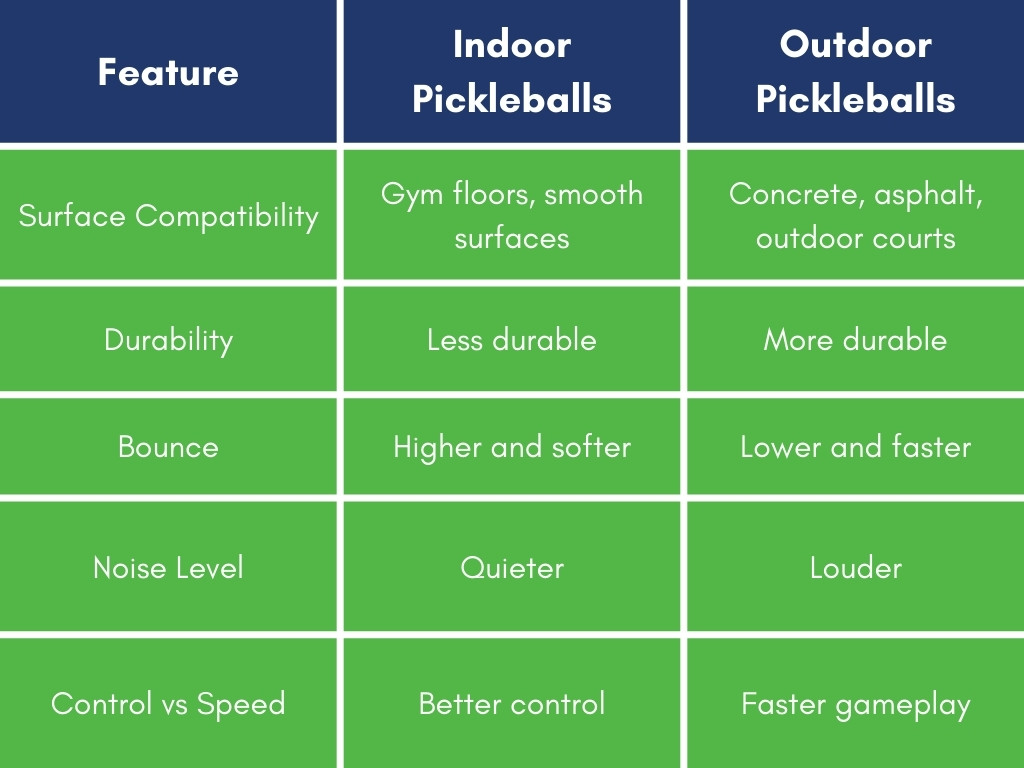 | Feature | Indoor Pickleballs | Outdoor Pickleballs |
|---|---|---|
| Surface Compatibility | Gym floors, smooth surfaces | Concrete, asphalt, outdoor courts |
| Durability | Less durable | More durable |
| Bounce | Higher and softer | Lower and faster |
| Noise Level | Quieter | Louder |
| Control vs Speed | Better control | Faster gameplay |